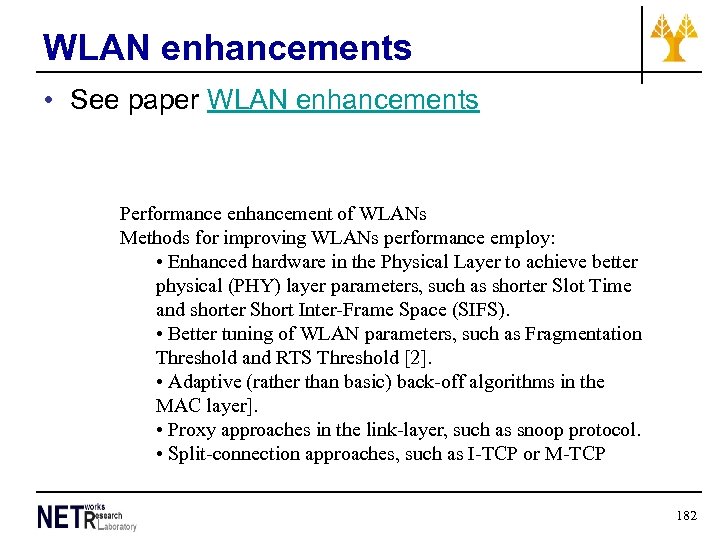 WLAN enhancements

• See paper WLAN enhancements

Performance enhancement of WLANs
Methods for improving WLANs performance employ:

• Enhanced hardware in the Physical Layer to achieve better physical (PHY) layer parameters, such as shorter Slot Time and shorter Short Inter-Frame Space (SIFS).
• Better tuning of WLAN parameters, such as Fragmentation Threshold and RTS Threshold [2].
• Adaptive (rather than basic) back-off algorithms in the MAC layer].
• Proxy approaches in the link-layer, such as snoop protocol.
• Split-connection approaches, such as I-TCP or M-TCP

NETworks Research Laboratory

182